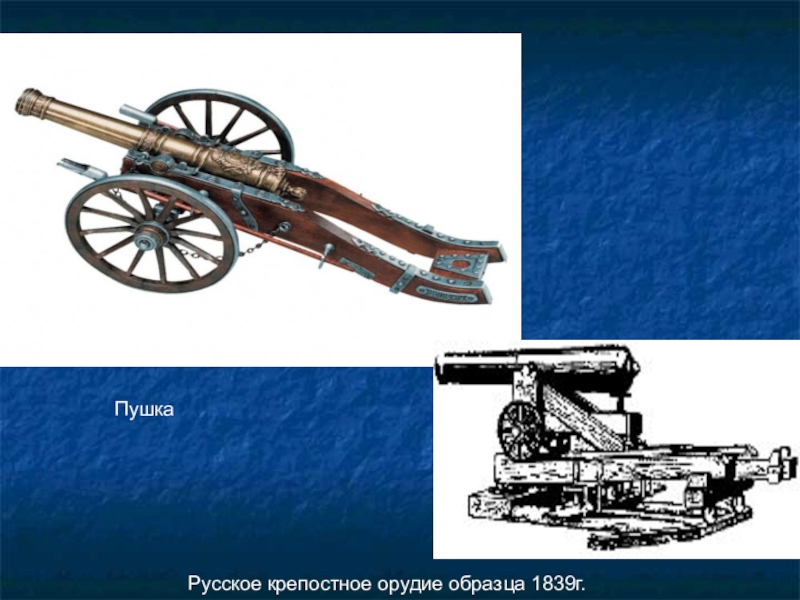 Пушка

Русское крепостное орудие образца 1839г.